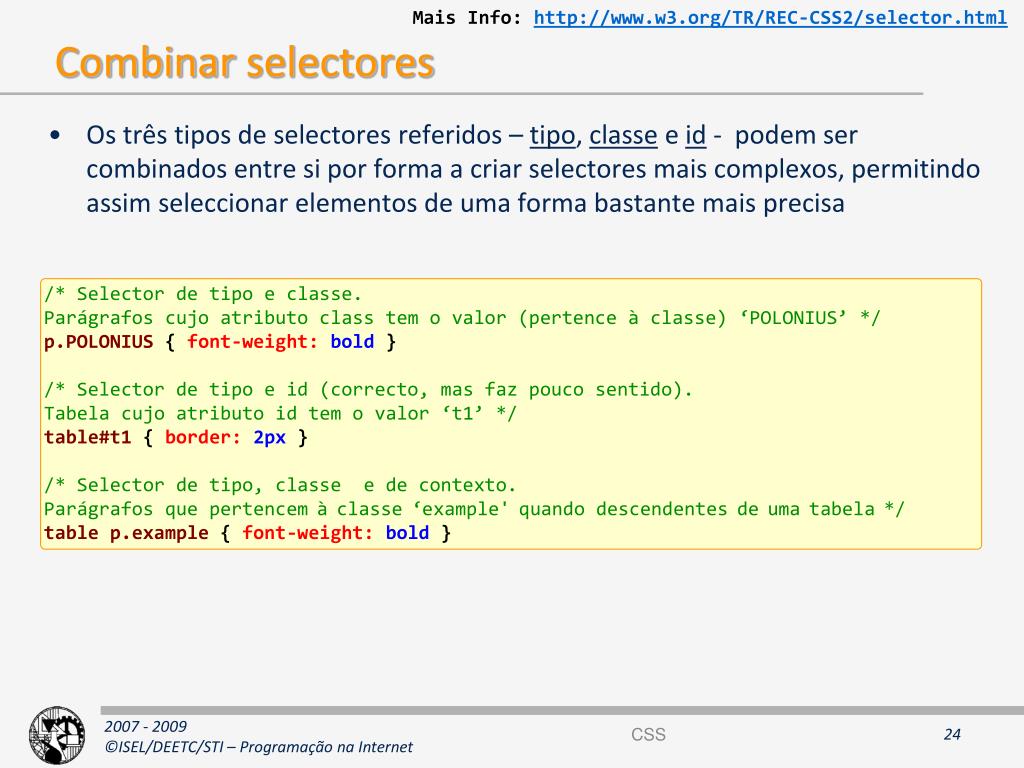 Mais Info: http://www.w3.org/TR/REC-CSS2/selector.html

Combinar selectores

• Os três tipos de selectores referidos – tipo, classe e id - podem ser combinados entre si por forma a criar selectores mais complexos, permitindo assim seleccionar elementos de uma forma bastante mais precisa

/* Selector de tipo e classe.
Parágrafos cujo atributo class tem o valor (pertence à classe) ‘POLONIUS’ */
p.POLONIUS { font-weight: bold }

/* Selector de tipo e id (correcto, mas faz pouco sentido).
Tabela cujo atributo id tem o valor ‘t1’ */
table#t1 { border: 2px }

/* Selector de tipo, classe e de contexto.
Parágrafos que pertencem à classe ‘example' quando descendentes de uma tabela */
table p.example { font-weight: bold }

2007 - 2009
©ISEL/DEETC/STI – Programação na Internet

CSS

24